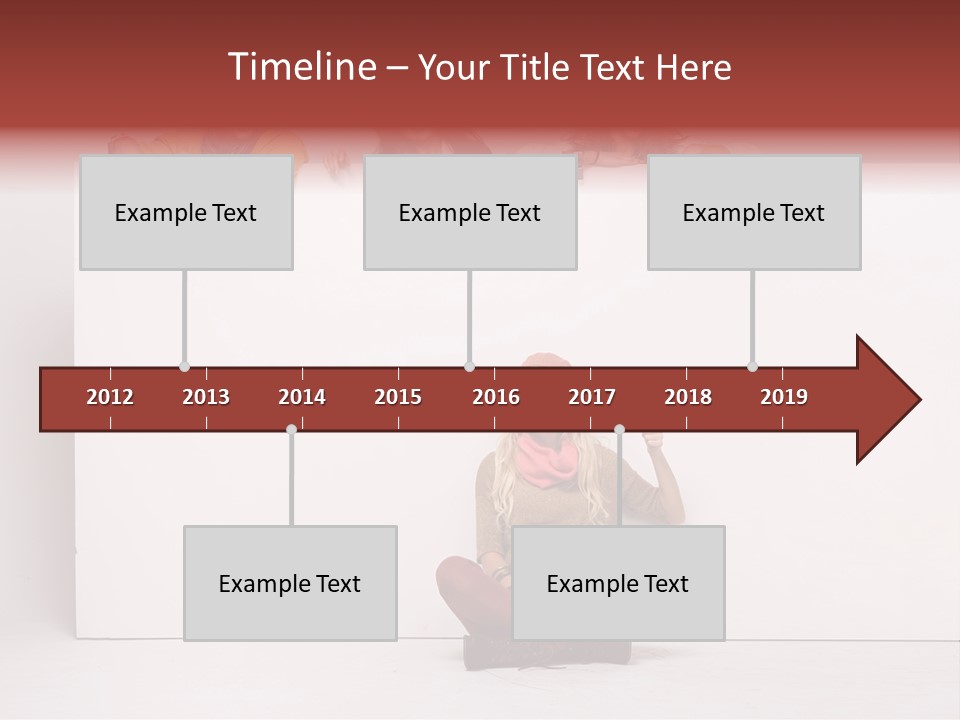 Timeline – Your Title Text Here

Example Text

Example Text

Example Text

2012 2013 2014 2015 2016 2017 2018 2019

Example Text

Example Text